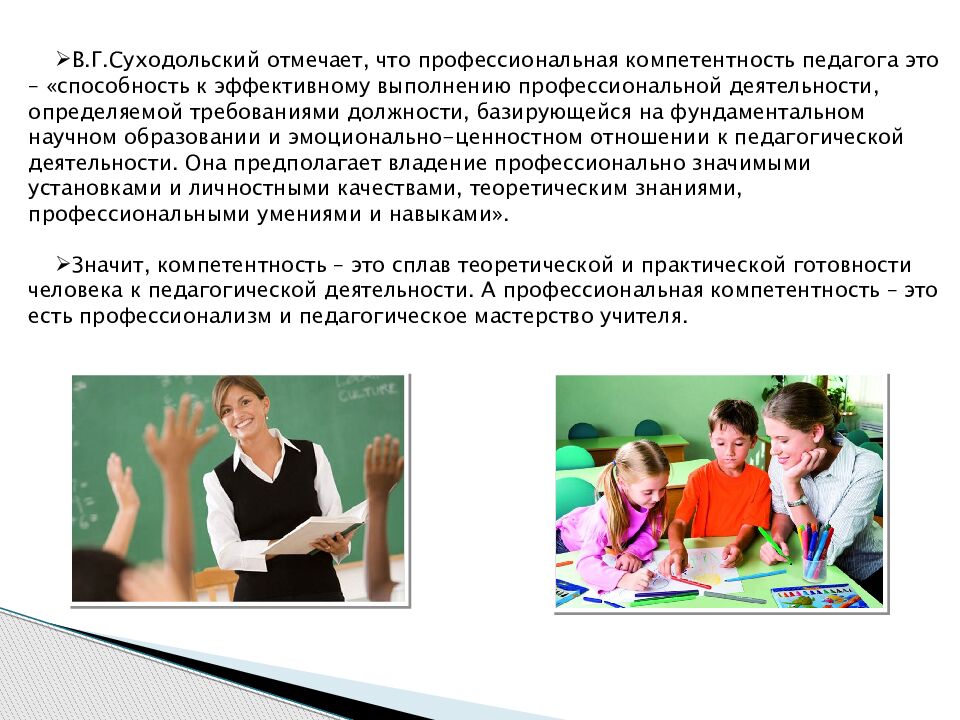 ➢В.Г.Суходольский отмечает, что профессиональная компетентность педагога это – «способность к эффективному выполнению профессиональной деятельности, определяемой требованиями должности, базирующейся на фундаментальном научном образовании и эмоционально-ценностном отношении к педагогической деятельности. Она предполагает владение профессионально значимыми установками и личностными качествами, теоретическим знаниями, профессиональными умениями и навыками».

➢Значит, компетентность – это сплав теоретической и практической готовности человека к педагогической деятельности. А профессиональная компетентность – это есть профессионализм и педагогическое мастерство учителя.

CULTURE